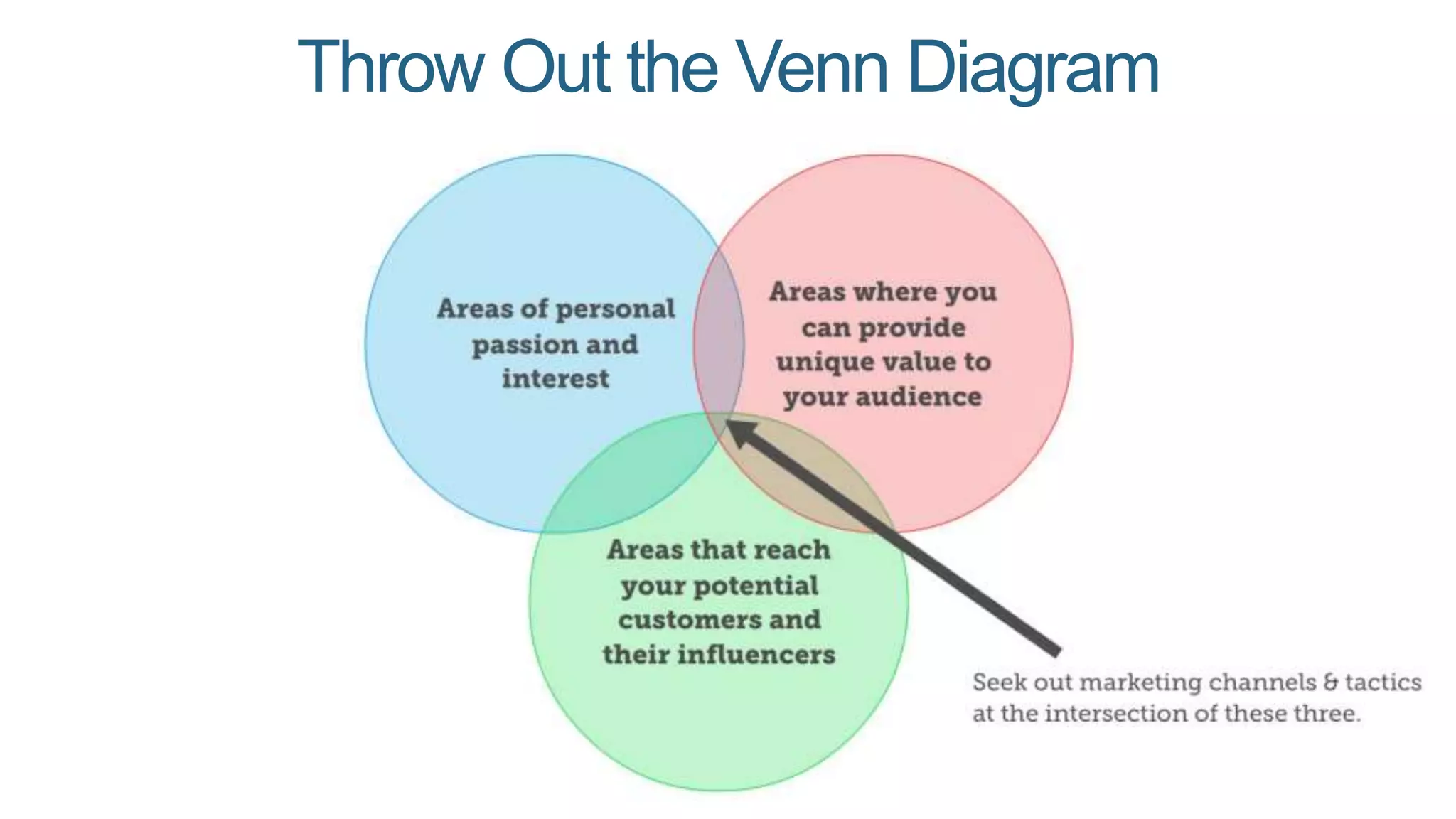 Throw Out the Venn Diagram

Areas of personal passion and interest

Areas where you can provide unique value to your audience

Areas that reach your potential customers and their influencers

Seek out marketing channels & tactics at the intersection of these three.